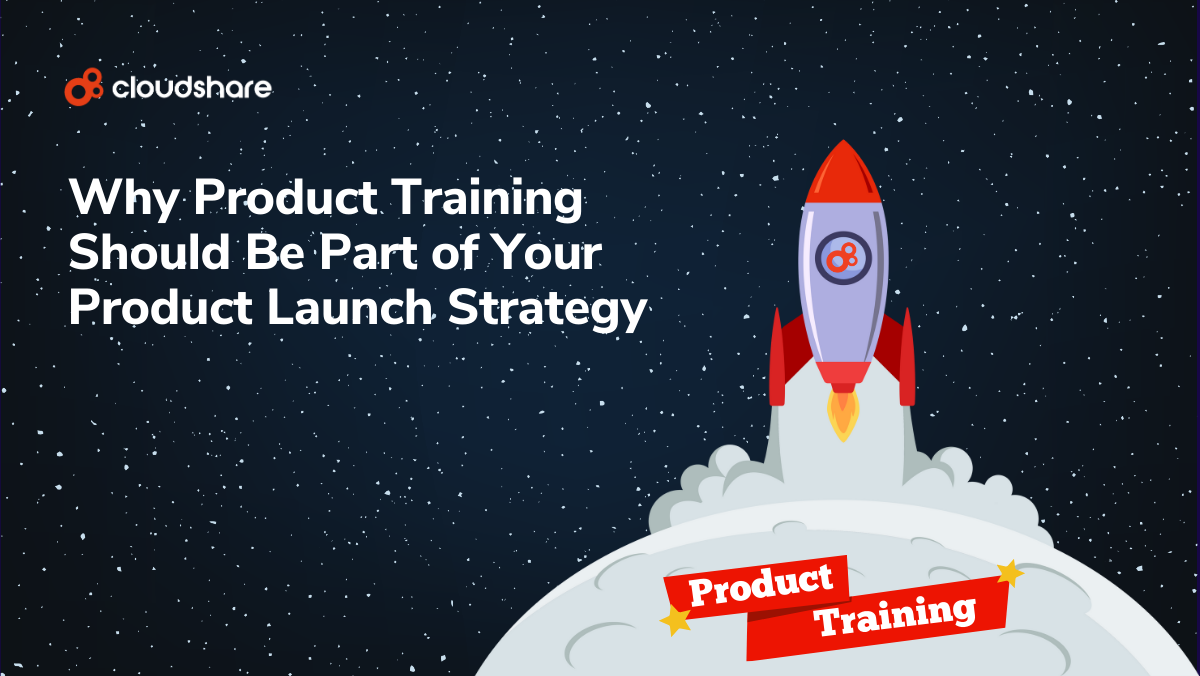 cloudshare

Why Product Training Should Be Part of Your Product Launch Strategy

Product Training